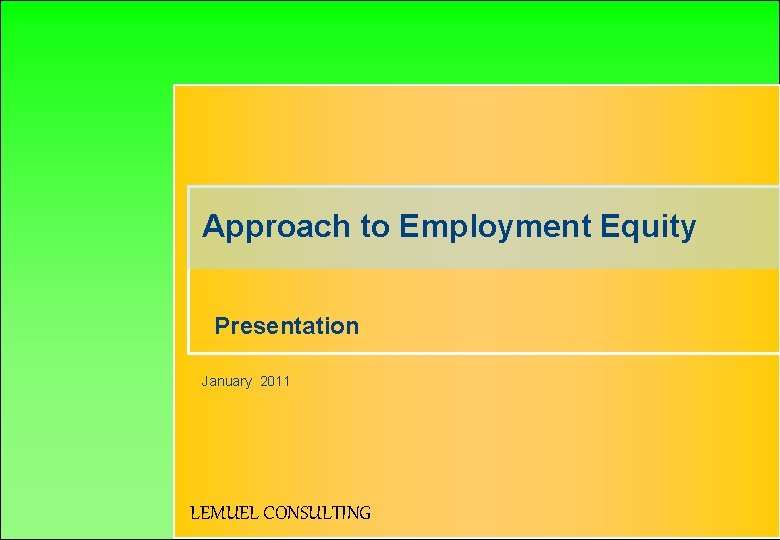 Approach to Employment Equity

Presentation

January 2011

LEMUEL CONSULTING